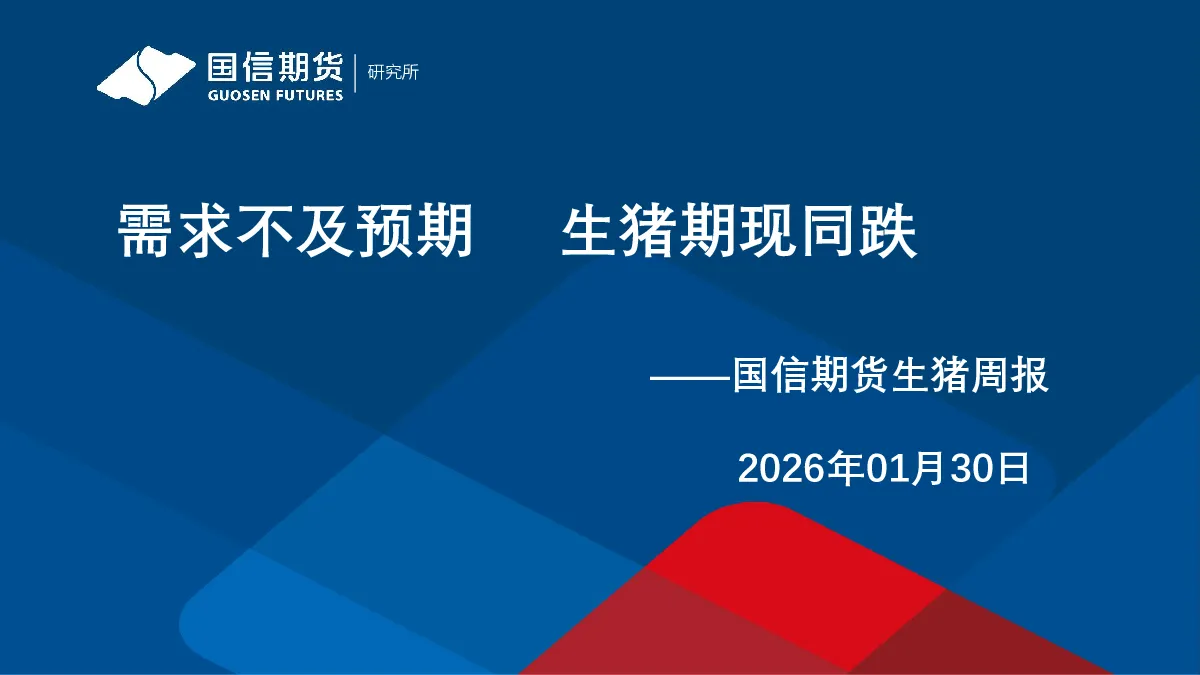 国信期货
GUOSEN FUTURES
研究所

需求不及预期 生猪期现同跌

——国信期货生猪周报

2026年01月30日